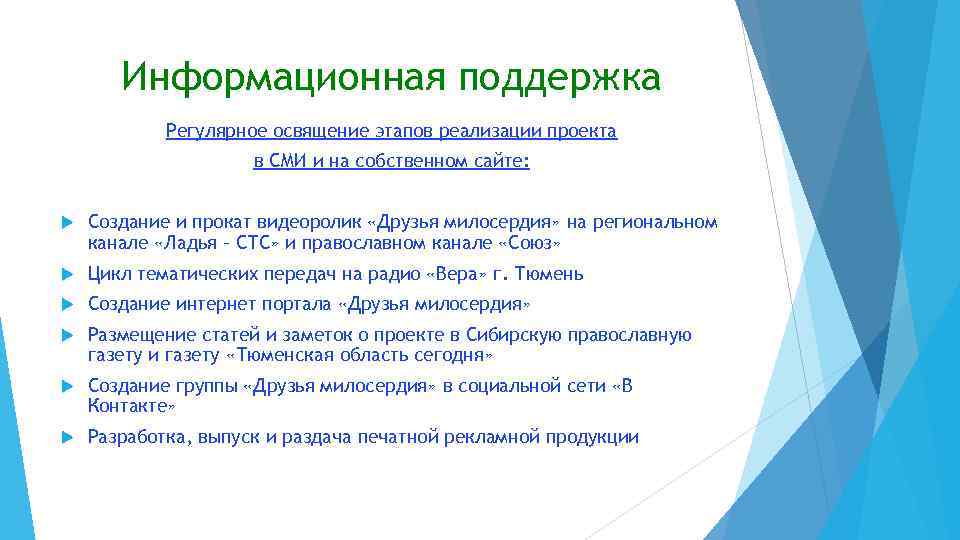 Информационная поддержка

Регулярное освящение этапов реализации проекта в СМИ и на собственном сайте:

Создание и прокат видеоролик «Друзья милосердия» на региональном канале «Ладья – СТС» и православном канале «Союз»

Цикл тематических передач на радио «Вера» г. Тюмень

Создание интернет портала «Друзья милосердия»

Размещение статей и заметок о проекте в Сибирскую православную газету и газету «Тюменская область сегодня»

Создание группы «Друзья милосердия» в социальной сети «В Контакте»

Разработка, выпуск и раздача печатной рекламной продукции